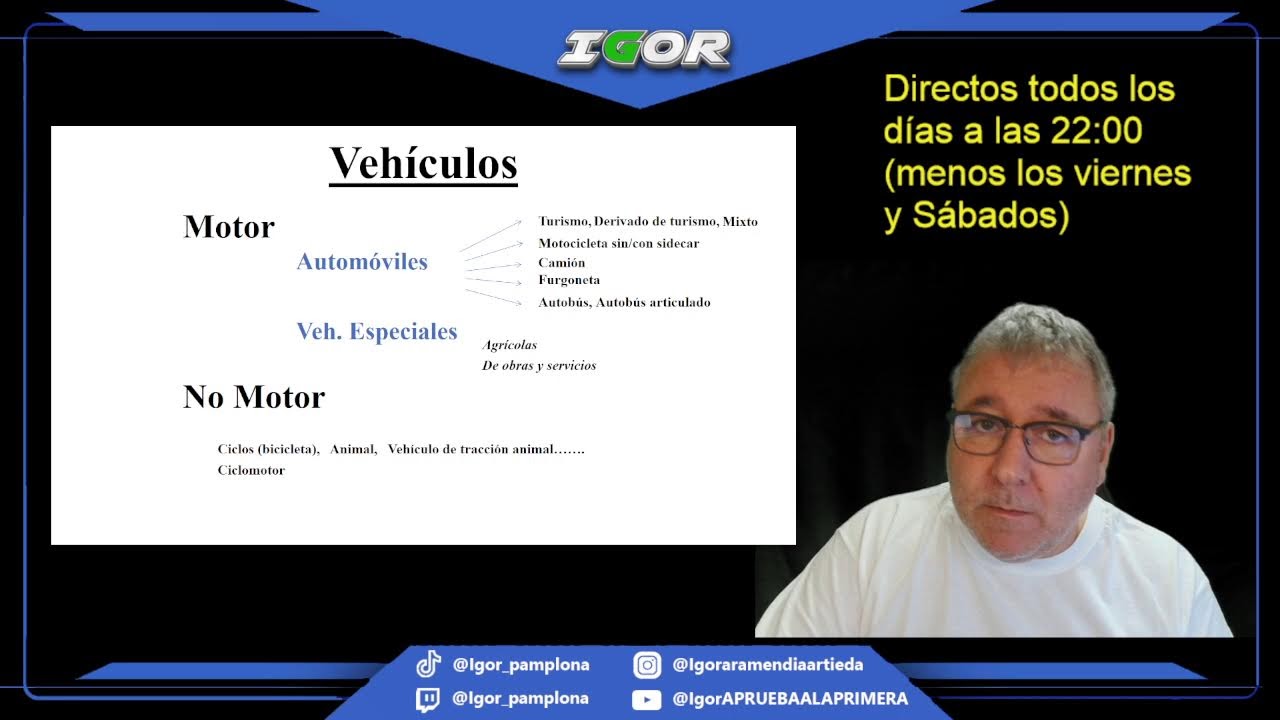 IGOR

Vehículos

Motor

Automóviles

Turismo, Derivado de turismo, Mixto
Motocicleta sin/con sidecar
Camión
Furgoneta
Autobús, Autobús articulado

Veh. Especiales

Agrícolas
De obras y servicios

No Motor

Ciclos (bicicleta), Animal, Vehículo de tracción animal…….
Ciclomotor

Directos todos los días a las 22:00 (menos los viernes y Sábados)

@Igor_pamplona
@Igoraramendiaartieda
@Igor_pamplona
@IgorAPRUEBAALAPRIMERA